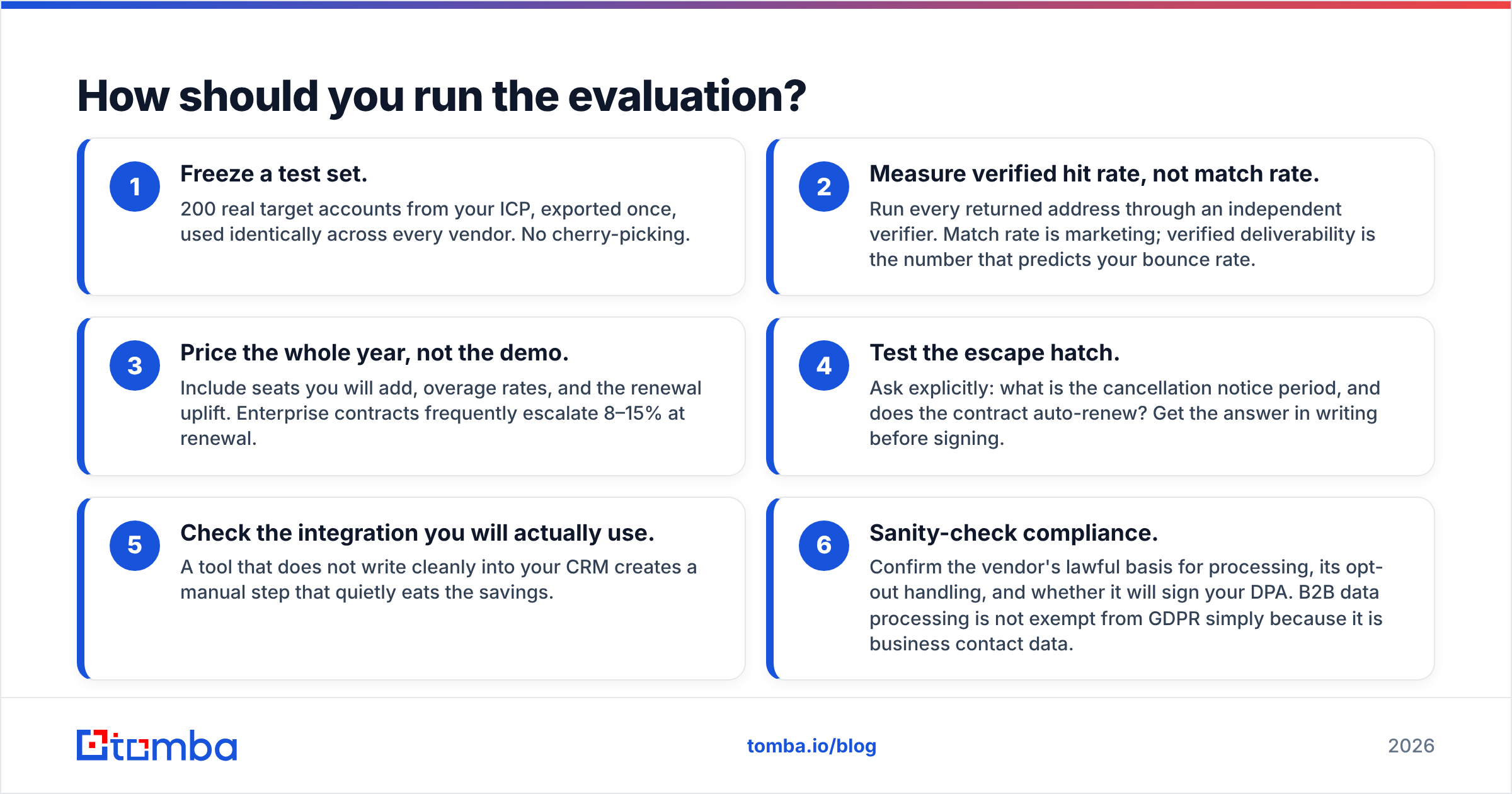 How should you run the evaluation?

1
Freeze a test set.
200 real target accounts from your ICP, exported once, used identically across every vendor. No cherry-picking.

2
Measure verified hit rate, not match rate.
Run every returned address through an independent verifier. Match rate is marketing; verified deliverability is the number that predicts your bounce rate.

3
Price the whole year, not the demo.
Include seats you will add, overage rates, and the renewal uplift. Enterprise contracts frequently escalate 8–15% at renewal.

4
Test the escape hatch.
Ask explicitly: what is the cancellation notice period, and does the contract auto-renew? Get the answer in writing before signing.

5
Check the integration you will actually use.
A tool that does not write cleanly into your CRM creates a manual step that quietly eats the savings.

6
Sanity-check compliance.
Confirm the vendor's lawful basis for processing, its opt-out handling, and whether it will sign your DPA. B2B data processing is not exempt from GDPR simply because it is business contact data.

tomba

tomba.io/blog

2026